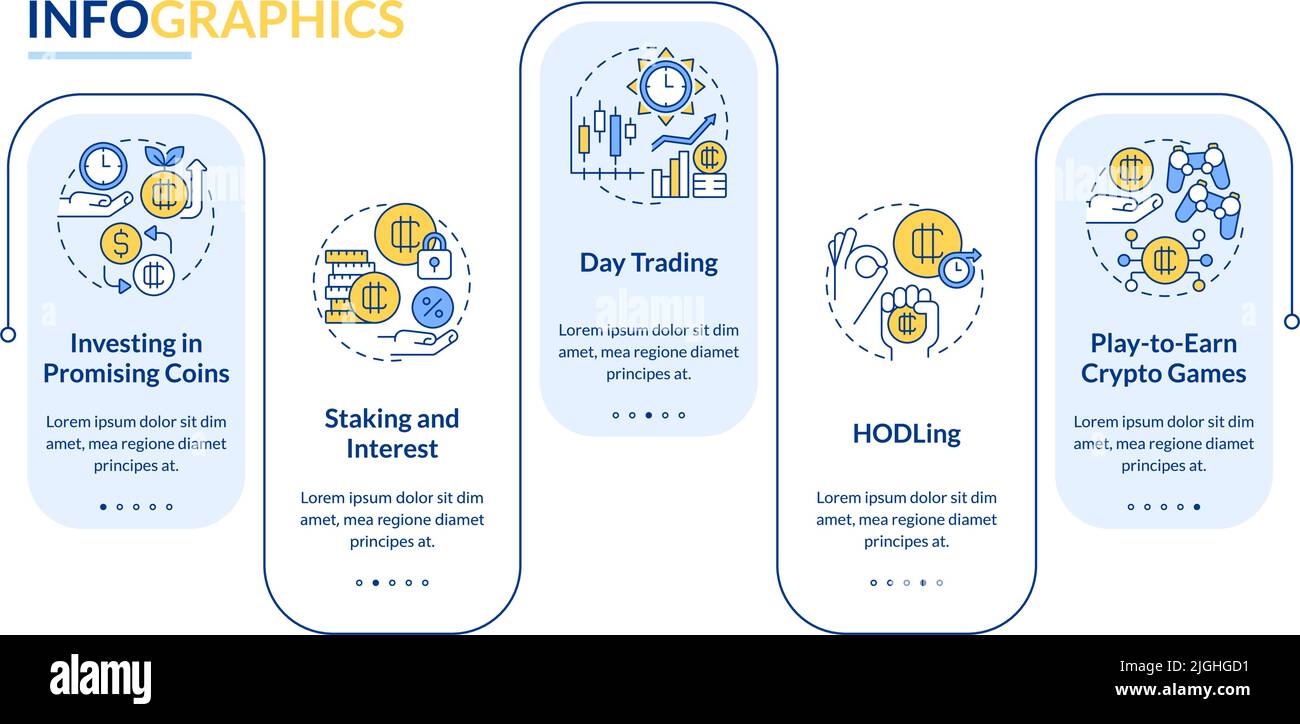 INFOGRAPHICS

Investing in Promising Coins

Lorem ipsum dolor sit dim amet, mea regione diamet principes at.

Staking and Interest

Lorem ipsum dolor sit dim amet, mea regione diamet principes at.

Day Trading

Lorem ipsum dolor sit dim amet, mea regione diamet principes at.

HODLing

Lorem ipsum dolor sit dim amet, mea regione diamet principes at.

Play-to-Earn Crypto Games

Lorem ipsum dolor sit dim amet, mea regione diamet principes at.

alamy

Image ID: 2JGHGD1
www.alamy.com